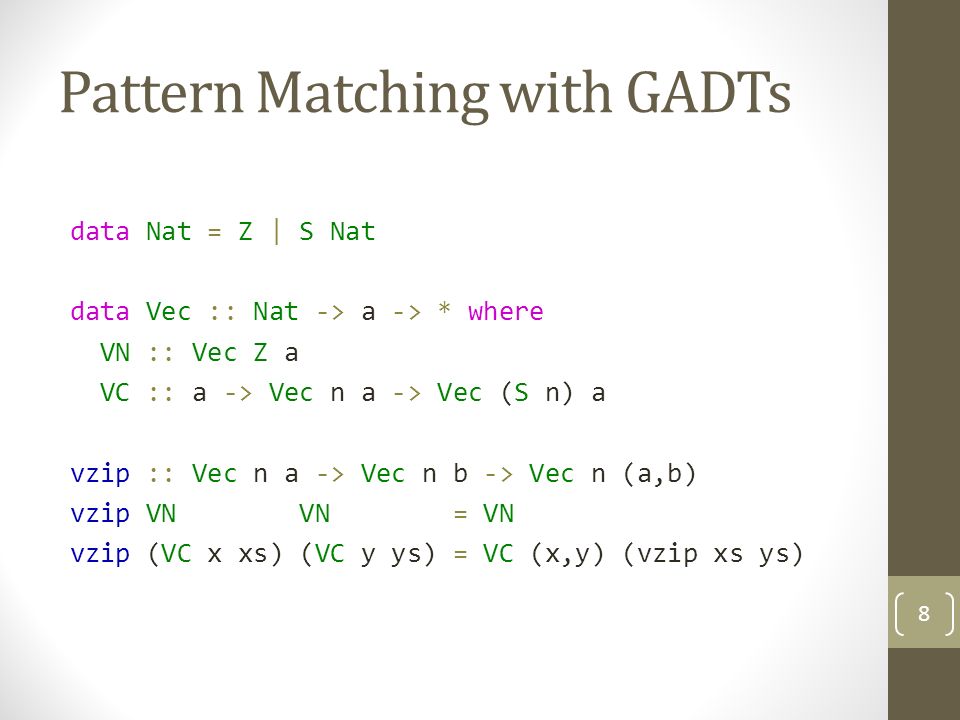 Pattern Matching with GADTs

data Nat = Z | S Nat

data Vec :: Nat -> a -> * where
  VN :: Vec Z a
  VC :: a -> Vec n a -> Vec (S n) a

vzip :: Vec n a -> Vec n b -> Vec n (a,b)
vzip VN        VN        = VN
vzip (VC x xs) (VC y ys) = VC (x,y) (vzip xs ys)

8